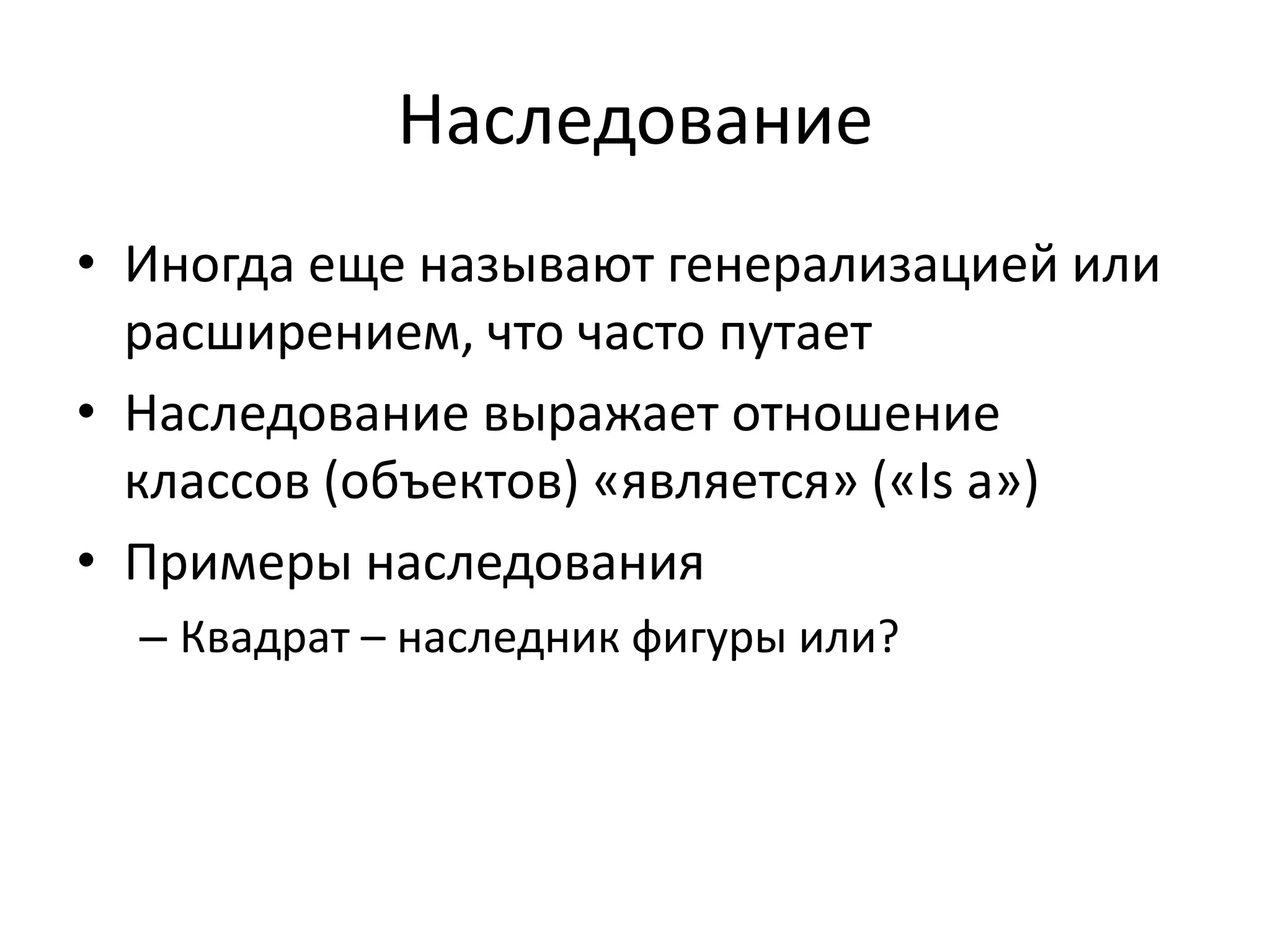 Наследование

• Иногда еще называют генерализацией или расширением, что часто путает
• Наследование выражает отношение классов (объектов) «является» («Is a»)
• Примеры наследования
  – Квадрат – наследник фигуры или?